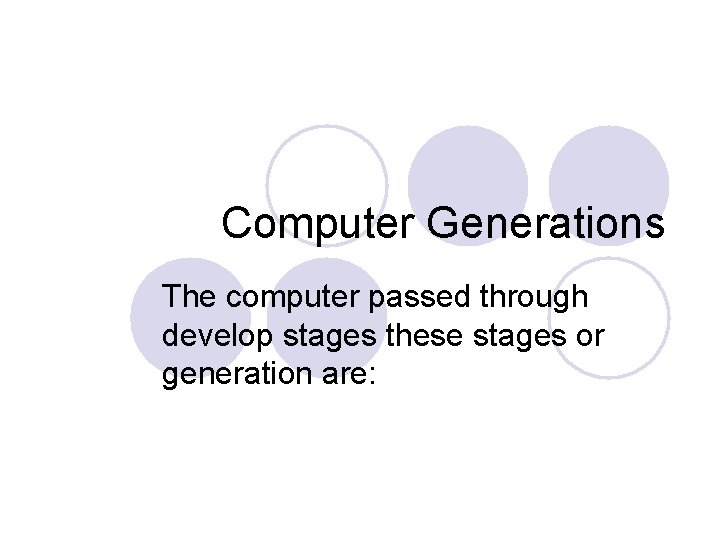 Computer Generations

The computer passed through develop stages these stages or generation are: